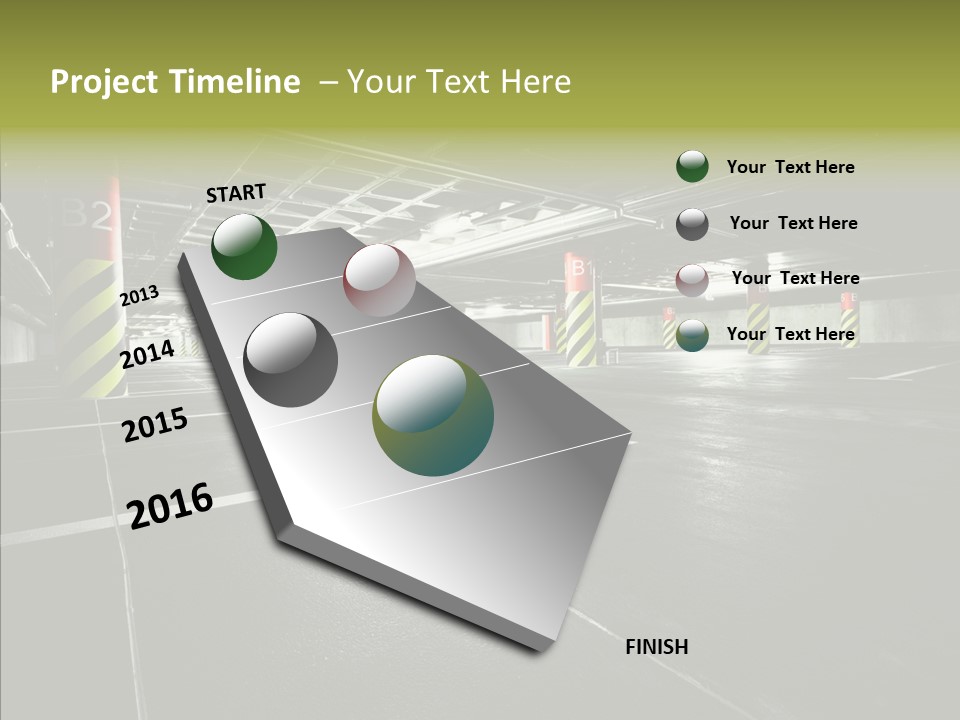 Project Timeline – Your Text Here

START

2013

2014

2015

2016

FINISH

Your Text Here

Your Text Here

Your Text Here

Your Text Here

B2

B1